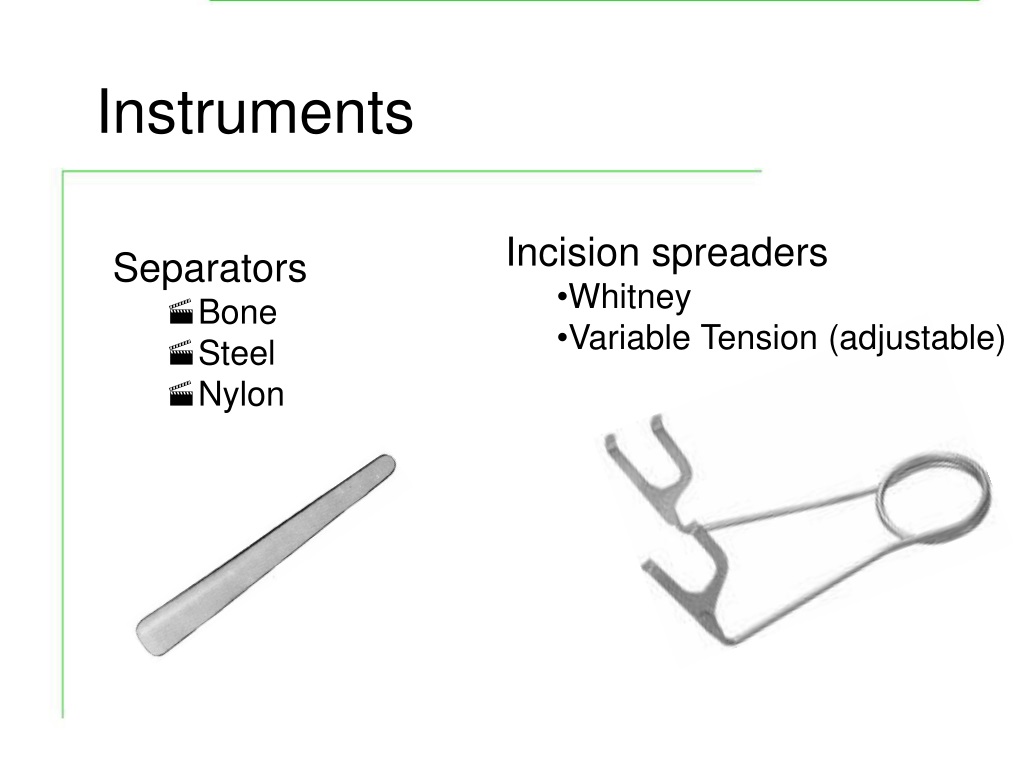 Instruments

Separators
Bone
Steel
Nylon

Incision spreaders
•Whitney
•Variable Tension (adjustable)